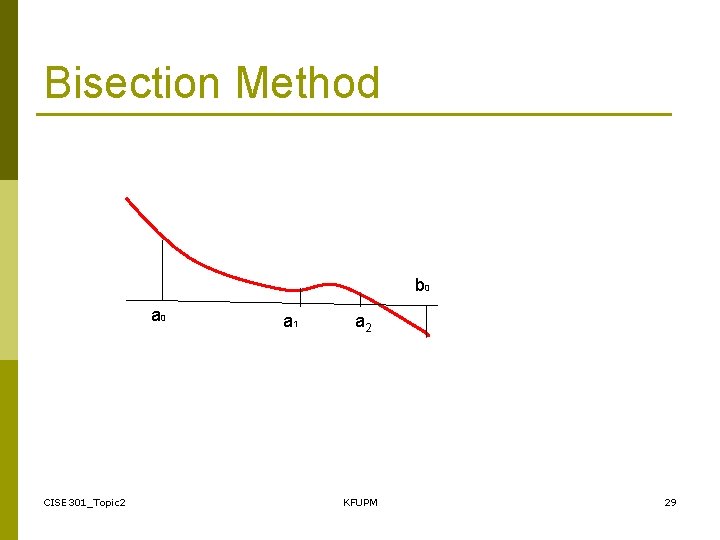 Bisection Method

$b_0$

$a_0$

$a_1$

$a_2$

CISE301_Topic2

KFUPM

29